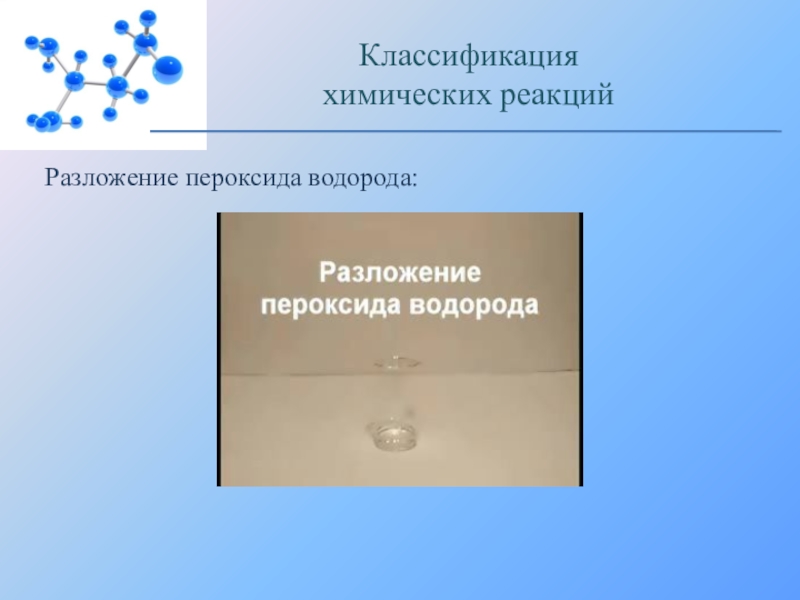 Классификация химических реакций

Разложение пероксида водорода:

Разложение пероксида водорода